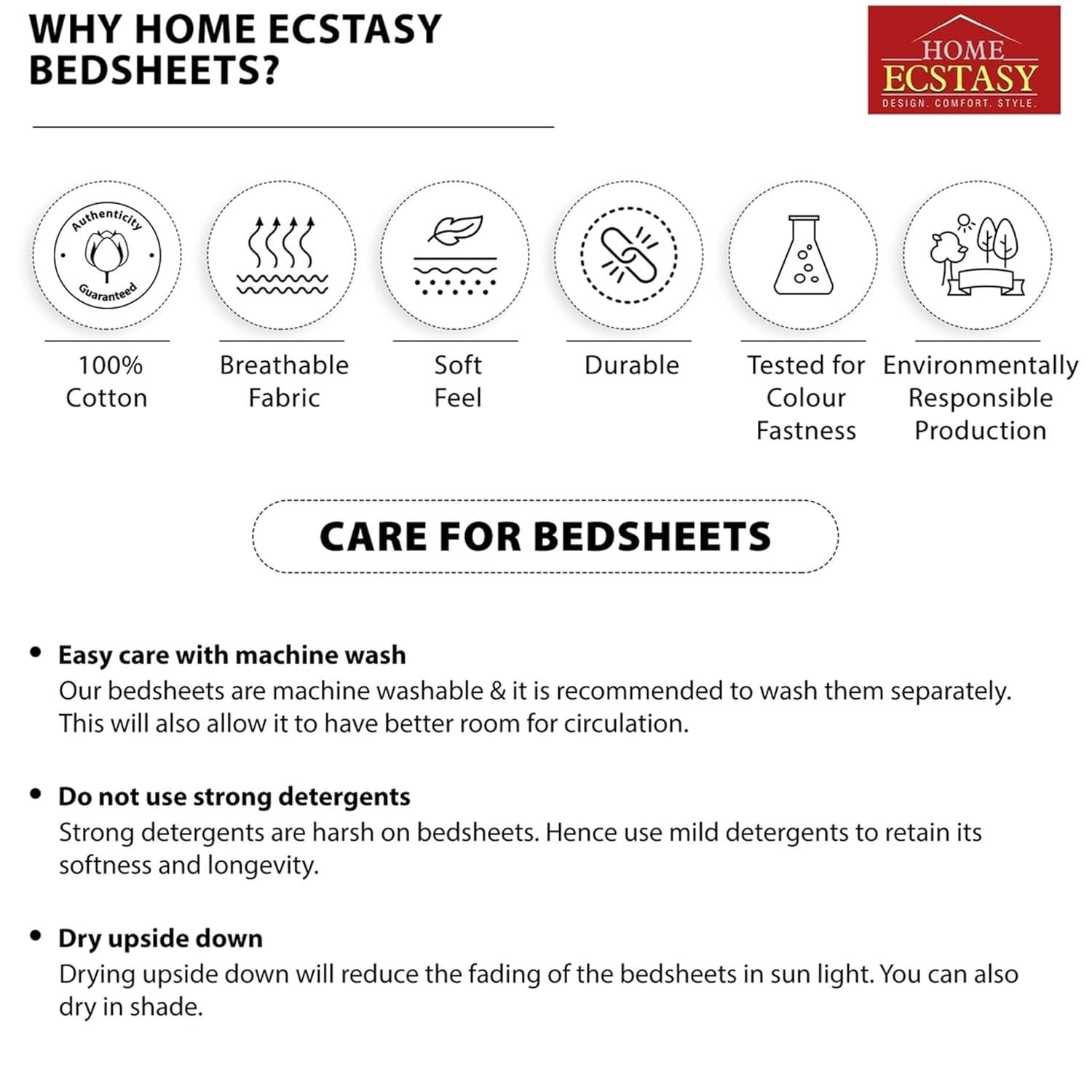 WHY HOME ECSTASY BEDSHEETS?

HOME ECSTASY
DESIGN. COMFORT. STYLE.

Authenticity Guaranteed

100% Cotton

Breathable Fabric

Soft Feel

Durable

Tested for Colour Fastness

Environmentally Responsible Production

CARE FOR BEDSHEETS

• Easy care with machine wash
Our bedsheets are machine washable & it is recommended to wash them separately. This will also allow it to have better room for circulation.

• Do not use strong detergents
Strong detergents are harsh on bedsheets. Hence use mild detergents to retain its softness and longevity.

• Dry upside down
Drying upside down will reduce the fading of the bedsheets in sun light. You can also dry in shade.